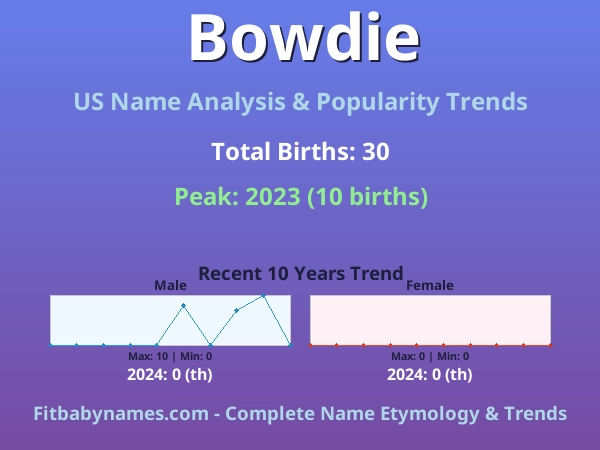 Bowdie

US Name Analysis & Popularity Trends

Total Births: 30

Peak: 2023 (10 births)

Recent 10 Years Trend

Male

Max: 10 | Min: 0

2024: 0 (th)

Female

Max: 0 | Min: 0

2024: 0 (th)

Fitbabynames.com - Complete Name Etymology & Trends